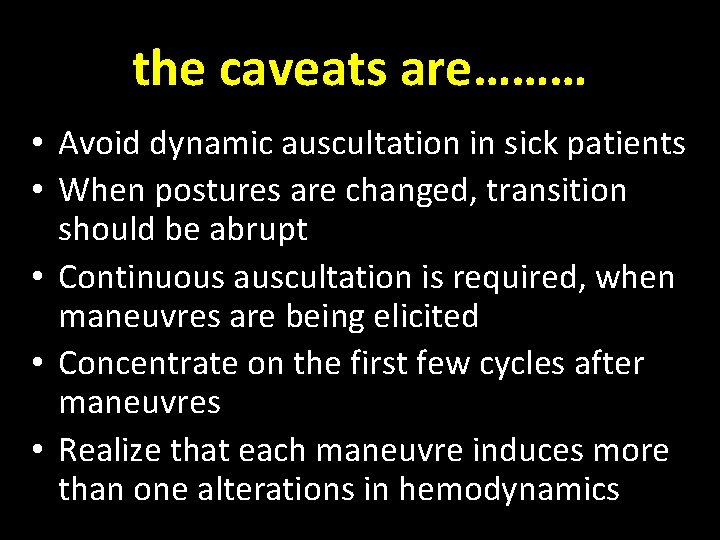 the caveats are………

• Avoid dynamic auscultation in sick patients
• When postures are changed, transition should be abrupt
• Continuous auscultation is required, when maneuvres are being elicited
• Concentrate on the first few cycles after maneuvres
• Realize that each maneuvre induces more than one alterations in hemodynamics